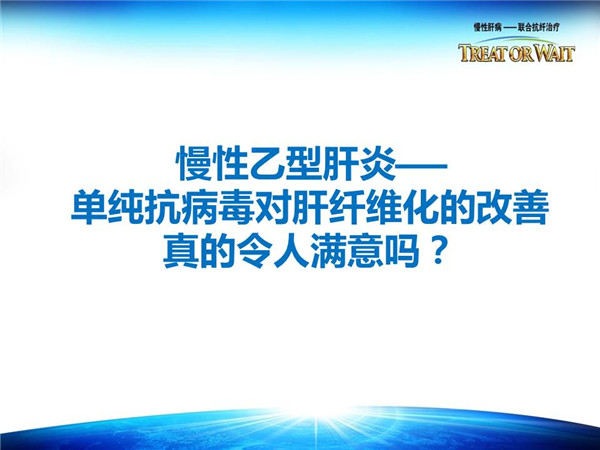 慢性肝病 —— 联合抗纤治疗
TREAT OR WAIT

慢性乙型肝炎——
单纯抗病毒对肝纤维化的改善
真的令人满意吗？